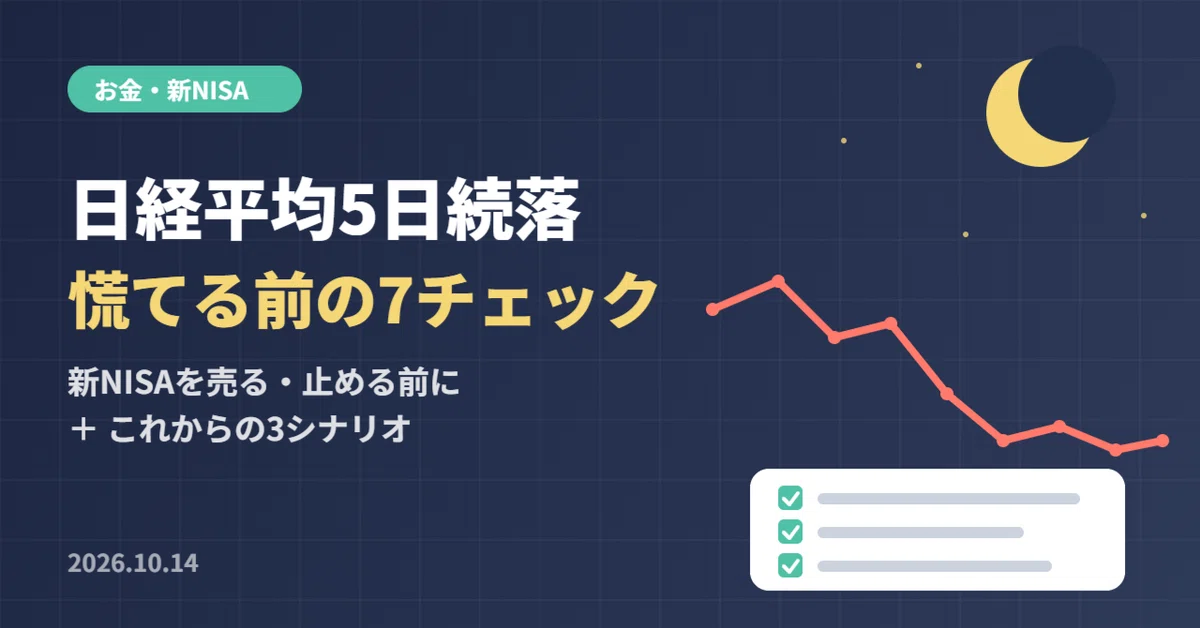 お金・新NISA

日経平均5日続落

慌てる前の7チェック

新NISAを売る・止める前に
＋ これからの3シナリオ

2026.10.14